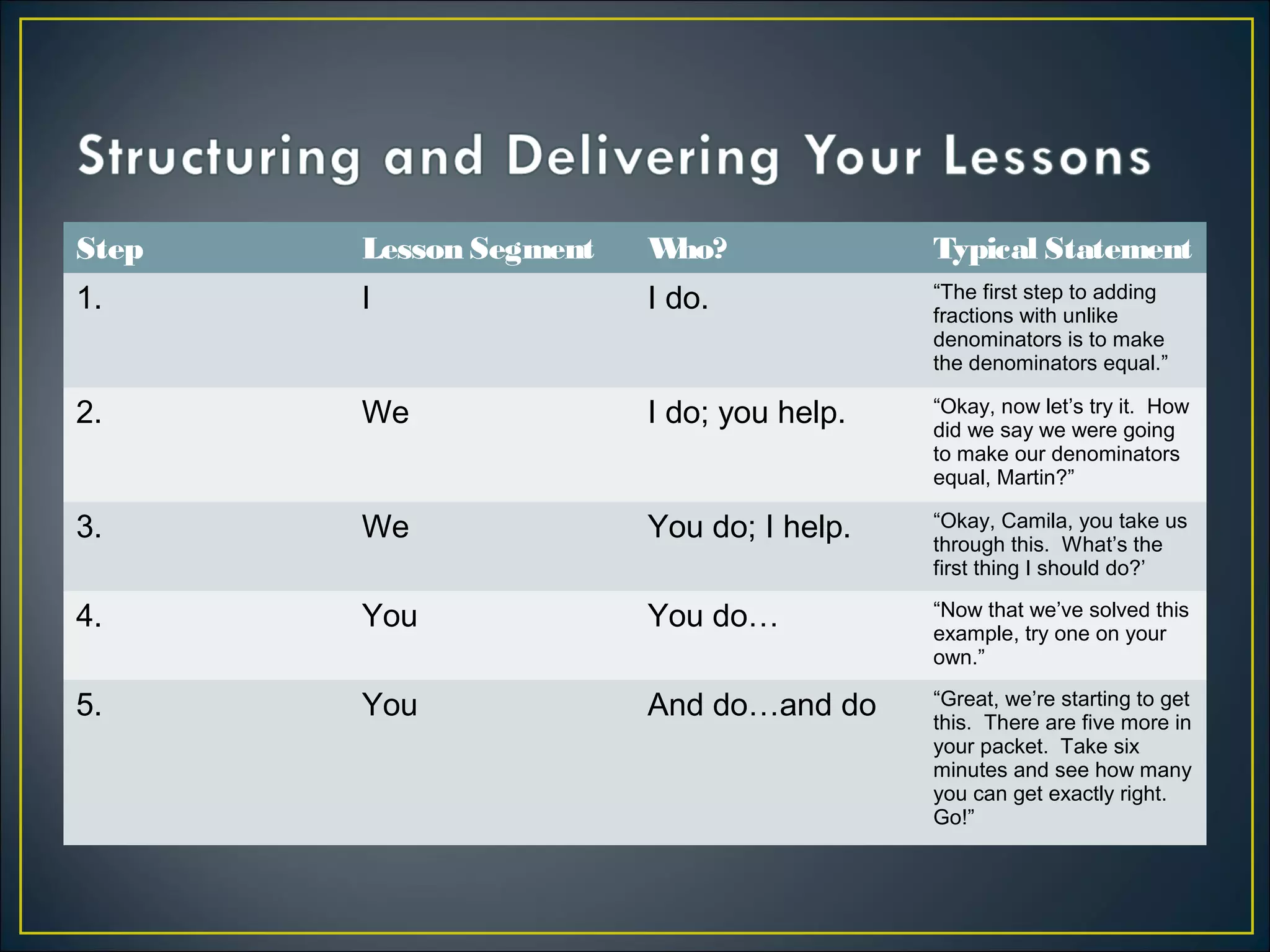 Structuring and Delivering Your Lessons

| Step | Lesson Segment | Who? | Typical Statement |
|---|---|---|---|
| 1. | I | I do. | “The first step to adding fractions with unlike denominators is to make the denominators equal.” |
| 2. | We | I do; you help. | “Okay, now let’s try it. How did we say we were going to make our denominators equal, Martin?” |
| 3. | We | You do; I help. | “Okay, Camila, you take us through this. What’s the first thing I should do?’ |
| 4. | You | You do… | “Now that we’ve solved this example, try one on your own.” |
| 5. | You | And do…and do | “Great, we’re starting to get this. There are five more in your packet. Take six minutes and see how many you can get exactly right. Go!” |